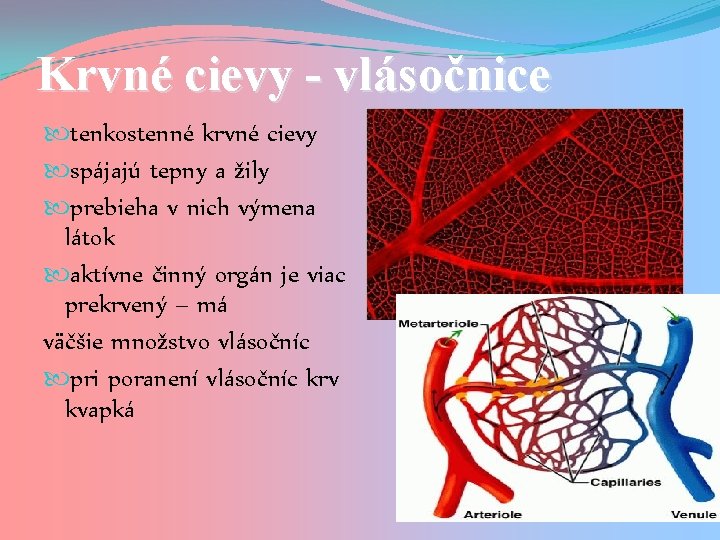 Krvné cievy - vlásočnice

tenkostenné krvné cievy

spájajú tepny a žily

prebieha v nich výmena látok

aktívne činný orgán je viac prekrvený – má
väčšie množstvo vlásočníc

pri poranení vlásočníc krv kvapká

Metarteriole

Capillaries

Arteriole

Venule